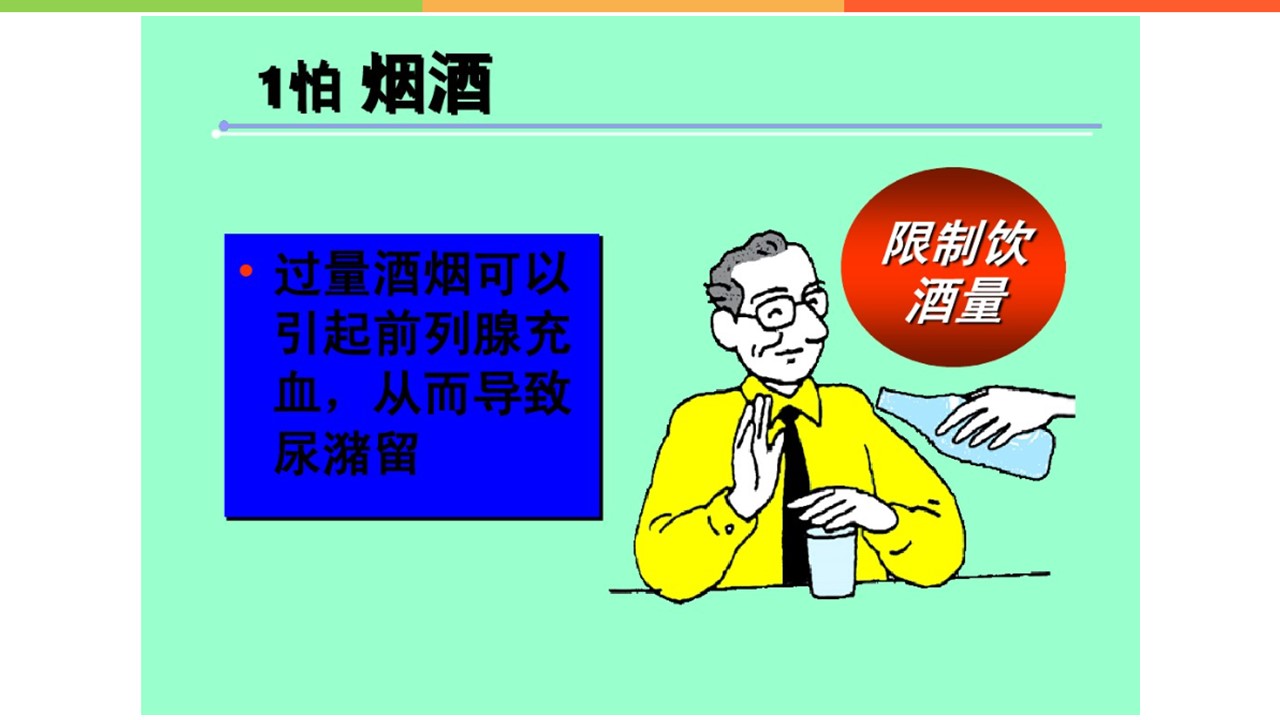 1怕 烟酒

• 过量酒烟可以引起前列腺充血，从而导致尿潴留

限制饮酒量